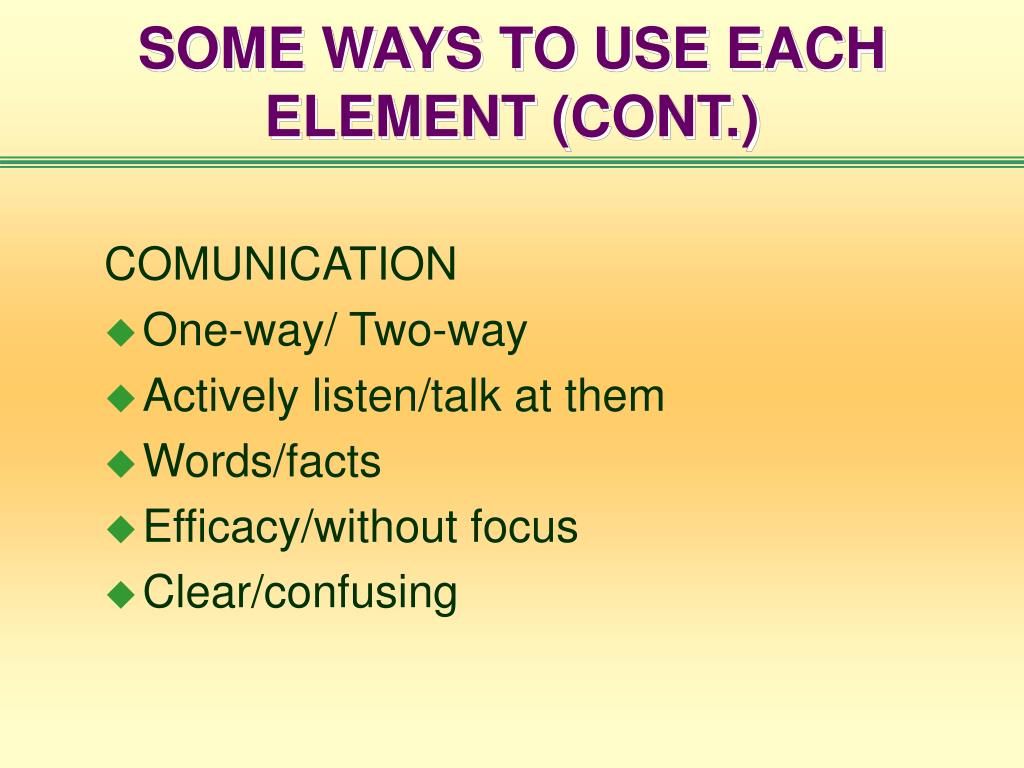 SOME WAYS TO USE EACH ELEMENT (CONT.)

COMUNICATION
One-way/ Two-way
Actively listen/talk at them
Words/facts
Efficacy/without focus
Clear/confusing